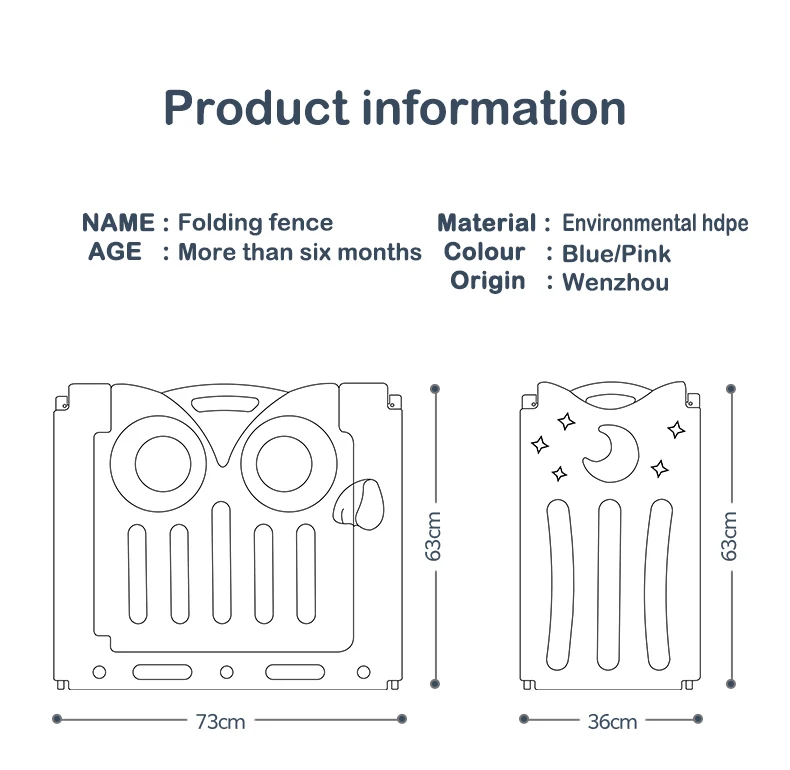 Product information

NAME : Folding fence
AGE : More than six months

Material : Environmental hdpe
Colour : Blue/Pink
Origin : Wenzhou

63cm
73cm

63cm
36cm